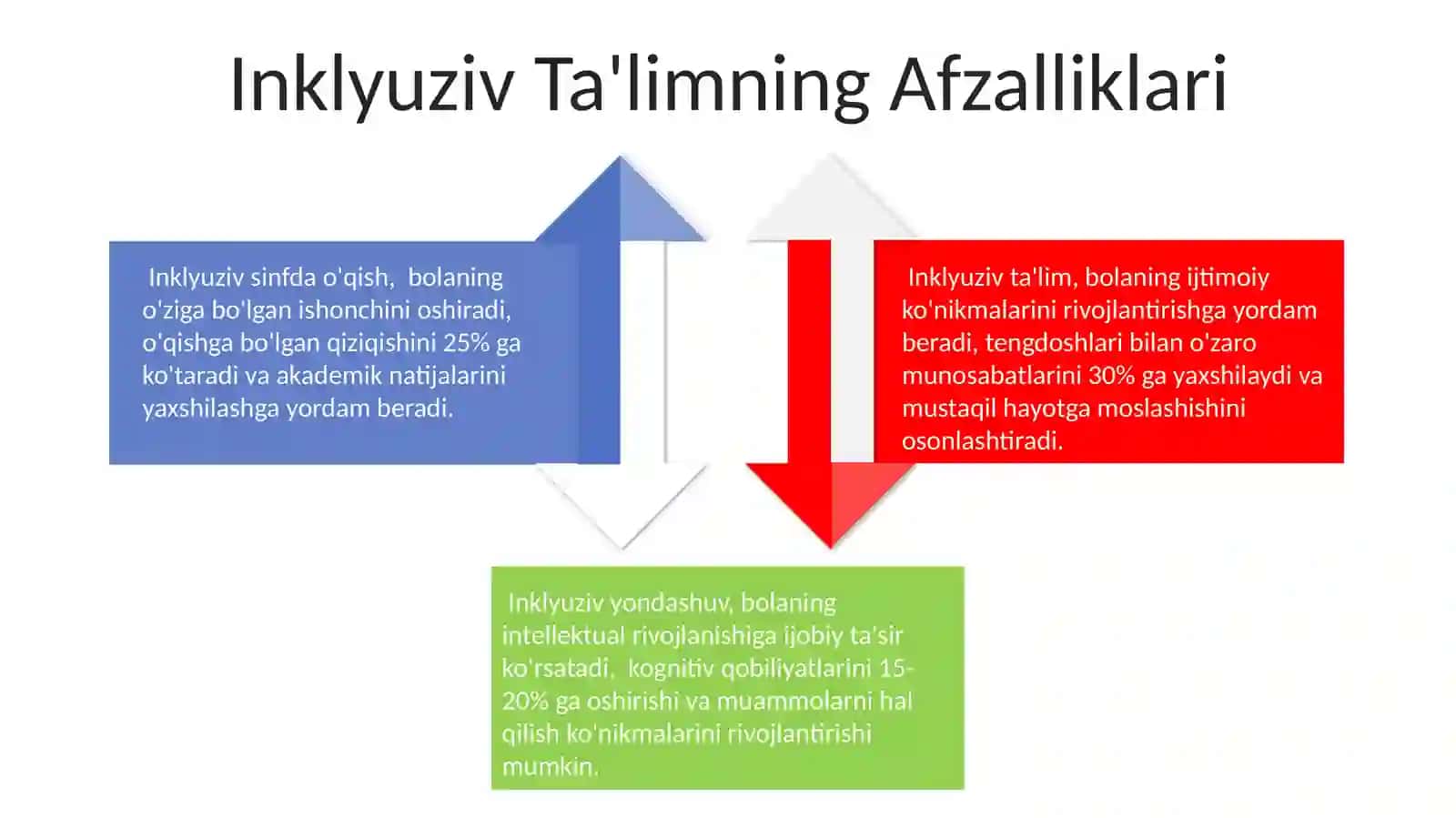 Inklyuziv Ta'limning Afzalliklari

Inklyuziv sinfda o'qish, bolaning o'ziga bo'lgan ishonchini oshiradi, o'qishga bo'lgan qiziqishini 25% ga ko'taradi va akademik natijalarini yaxshilashga yordam beradi.

Inklyuziv ta'lim, bolaning ijtimoiy ko'nikmalarini rivojlantirishga yordam beradi, tengdoshlari bilan o'zaro munosabatlarini 30% ga yaxshilaydi va mustaqil hayotga moslashishini osonlashtiradi.

Inklyuziv yondashuv, bolaning intellektual rivojlanishiga ijobiy ta'sir ko'rsatadi, kognitiv qobiliyatlarini 15-20% ga oshirishi va muammolarni hal qilish ko'nikmalarini rivojlantirishi mumkin.